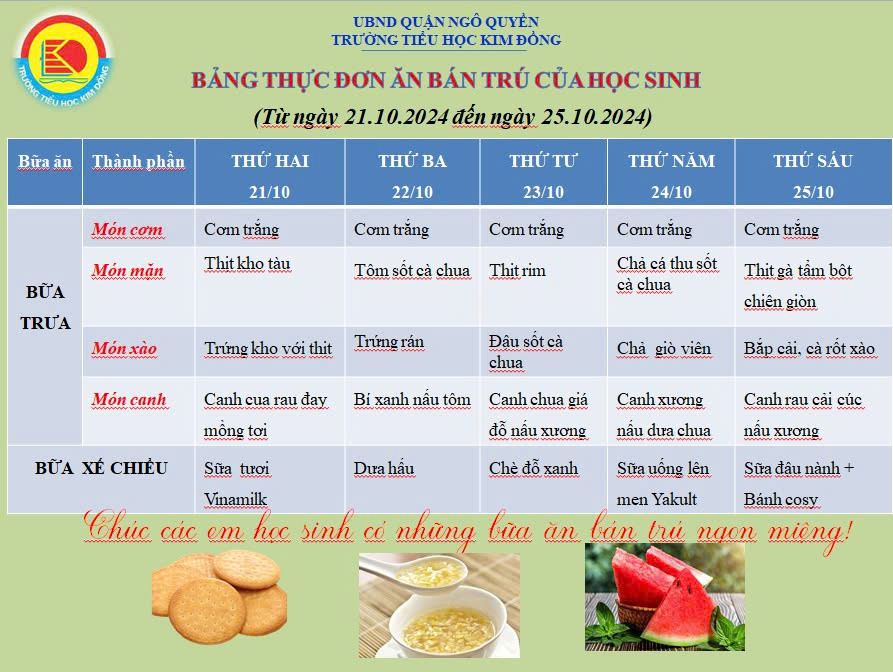 TRƯỜNG TIỂU HỌC KIM ĐỒNG

UBND QUẬN NGÔ QUYỀN
TRƯỜNG TIỂU HỌC KIM ĐỒNG

BẢNG THỰC ĐƠN ĂN BÁN TRÚ CỦA HỌC SINH

(Từ ngày 21.10.2024 đến ngày 25.10.2024)

| Bữa ăn | Thành phần | THỨ HAI 21/10 | THỨ BA 22/10 | THỨ TƯ 23/10 | THỨ NĂM 24/10 | THỨ SÁU 25/10 |
|---|---|---|---|---|---|---|
| BỮA TRƯA | Món cơm | Cơm trắng | Cơm trắng | Cơm trắng | Cơm trắng | Cơm trắng |
| | Món mặn | Thịt kho tàu | Tôm sốt cà chua | Thịt rim | Chả cá thu sốt cà chua | Thịt gà tẩm bột chiên giòn |
| | Món xào | Trứng kho với thịt | Trứng rán | Đậu sốt cà chua | Chả giò viên | Bắp cải, cà rốt xào |
| | Món canh | Canh cua rau đay mồng tơi | Bí xanh nấu tôm | Canh chua giá đỗ nấu xương | Canh xương nấu dưa chua | Canh rau cải cúc nấu xương |
| BỮA XẾ CHIỀU | | Sữa tươi Vinamilk | Dưa hấu | Chè đỗ xanh | Sữa uống lên men Yakult | Sữa đậu nành + Bánh cosy |

Chúc các em học sinh có những bữa ăn bán trú ngon miệng!